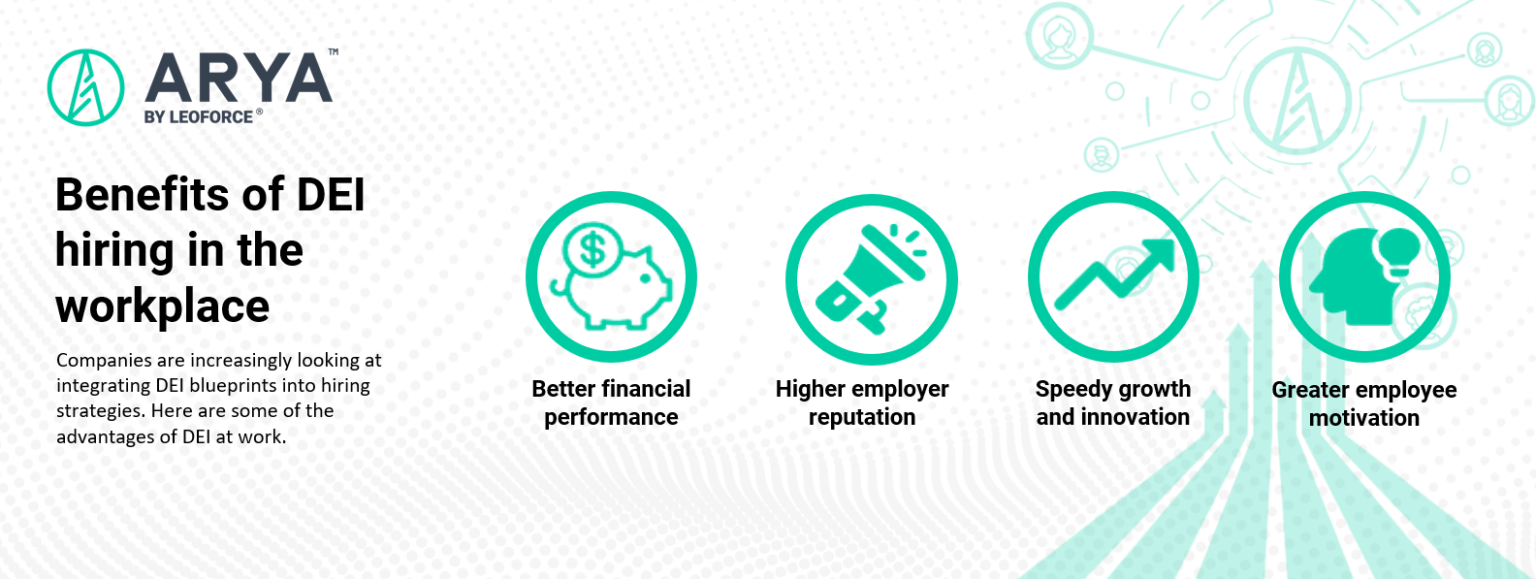 ARYA™
BY LEOFORCE®

Benefits of DEI hiring in the workplace

Companies are increasingly looking at integrating DEI blueprints into hiring strategies. Here are some of the advantages of DEI at work.

Better financial performance

Higher employer reputation

Speedy growth and innovation

Greater employee motivation